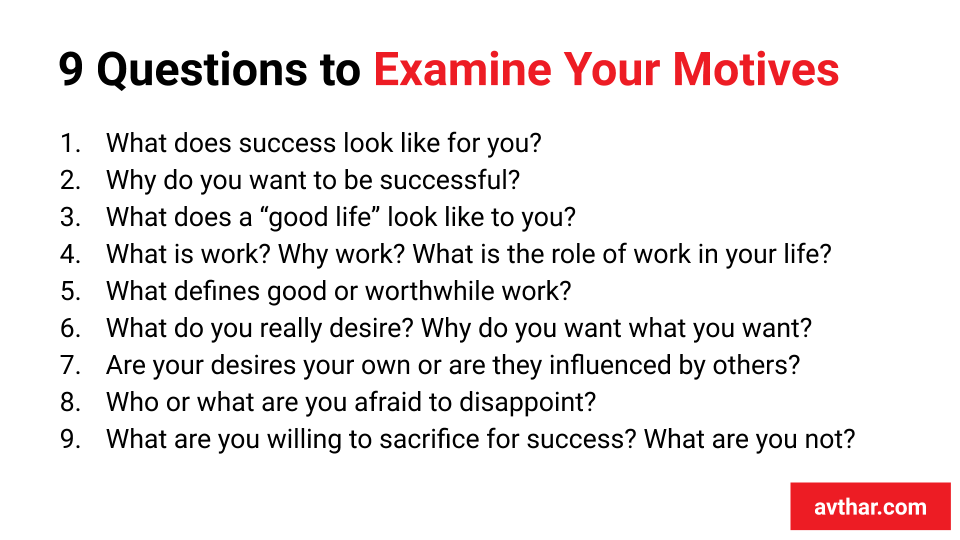 9 Questions to Examine Your Motives

1. What does success look like for you?
2. Why do you want to be successful?
3. What does a “good life” look like to you?
4. What is work? Why work? What is the role of work in your life?
5. What defines good or worthwhile work?
6. What do you really desire? Why do you want what you want?
7. Are your desires your own or are they influenced by others?
8. Who or what are you afraid to disappoint?
9. What are you willing to sacrifice for success? What are you not?

avthar.com